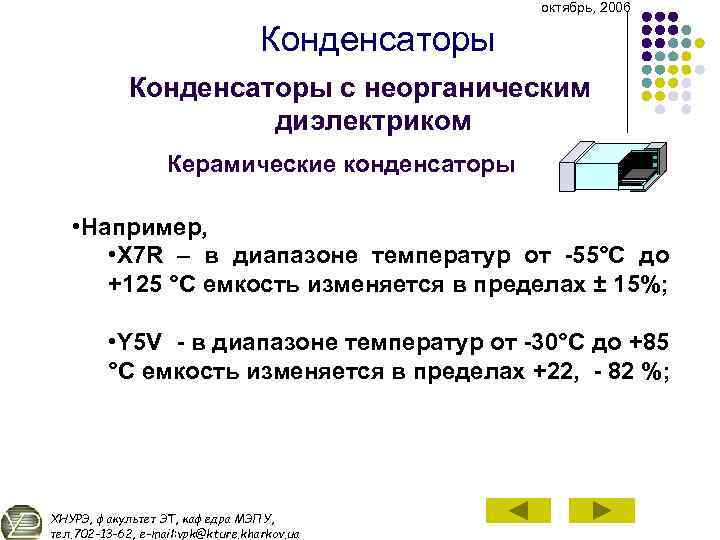 октябрь, 2006

Конденсаторы

Конденсаторы с неорганическим диэлектриком

Керамические конденсаторы

•Например,

•X7R – в диапазоне температур от -55°C до +125 °C емкость изменяется в пределах ± 15%;

•Y5V - в диапазоне температур от -30°C до +85 °C емкость изменяется в пределах +22, - 82 %;

ХНУРЭ, факультет ЭТ, кафедра МЭПУ, тел.702-13-62, e-mail:vpk@kture.kharkov.ua